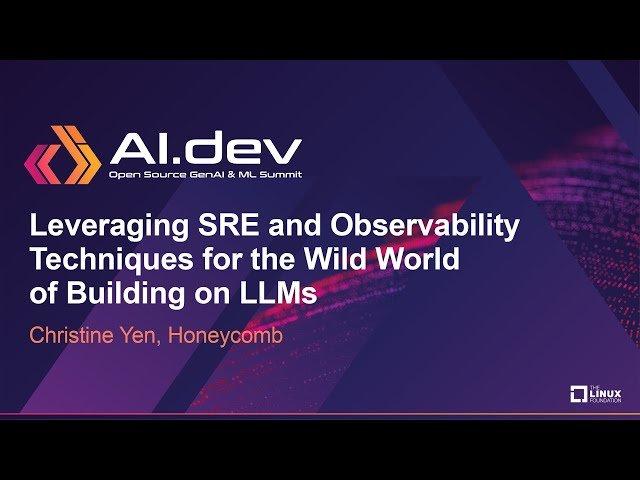 AI.dev
Open Source GenAI & ML Summit

Leveraging SRE and Observability Techniques for the Wild World of Building on LLMs

Christine Yen, Honeycomb

THE LINUX FOUNDATION